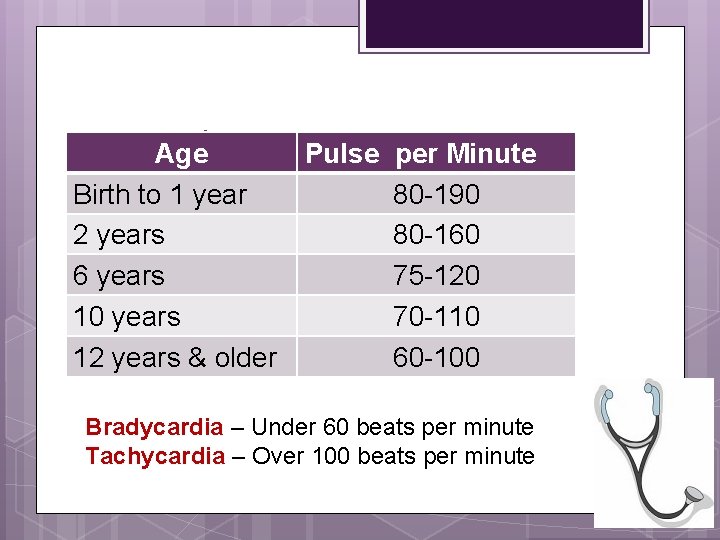 | Age | Pulse per Minute |
|---|---|
| Birth to 1 year | 80-190 |
| 2 years | 80-160 |
| 6 years | 75-120 |
| 10 years | 70-110 |
| 12 years & older | 60-100 |

Bradycardia – Under 60 beats per minute
Tachycardia – Over 100 beats per minute